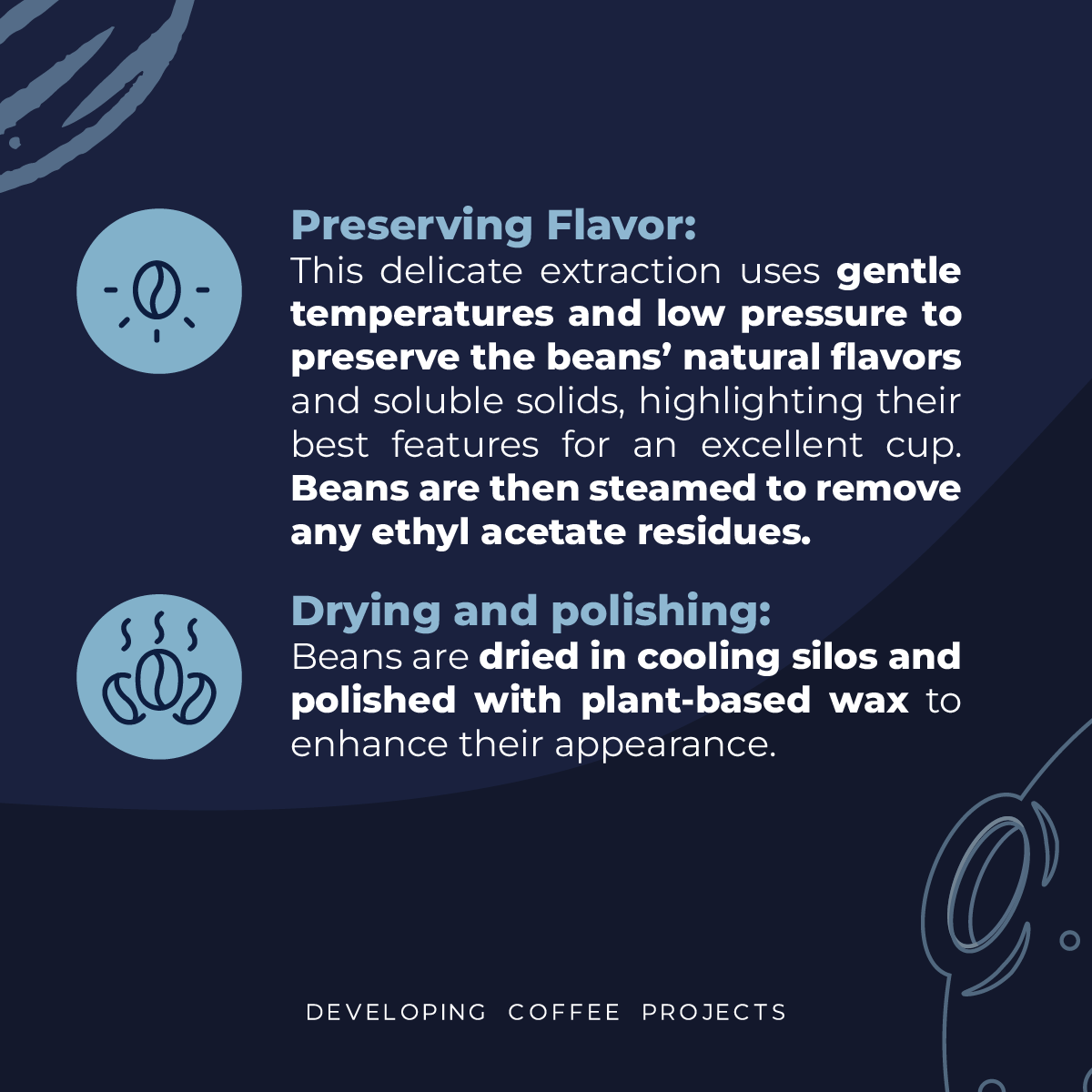 Preserving Flavor:
This delicate extraction uses gentle temperatures and low pressure to preserve the beans' natural flavors and soluble solids, highlighting their best features for an excellent cup. Beans are then steamed to remove any ethyl acetate residues.

Drying and polishing:
Beans are dried in cooling silos and polished with plant-based wax to enhance their appearance.

DEVELOPING COFFEE PROJECTS